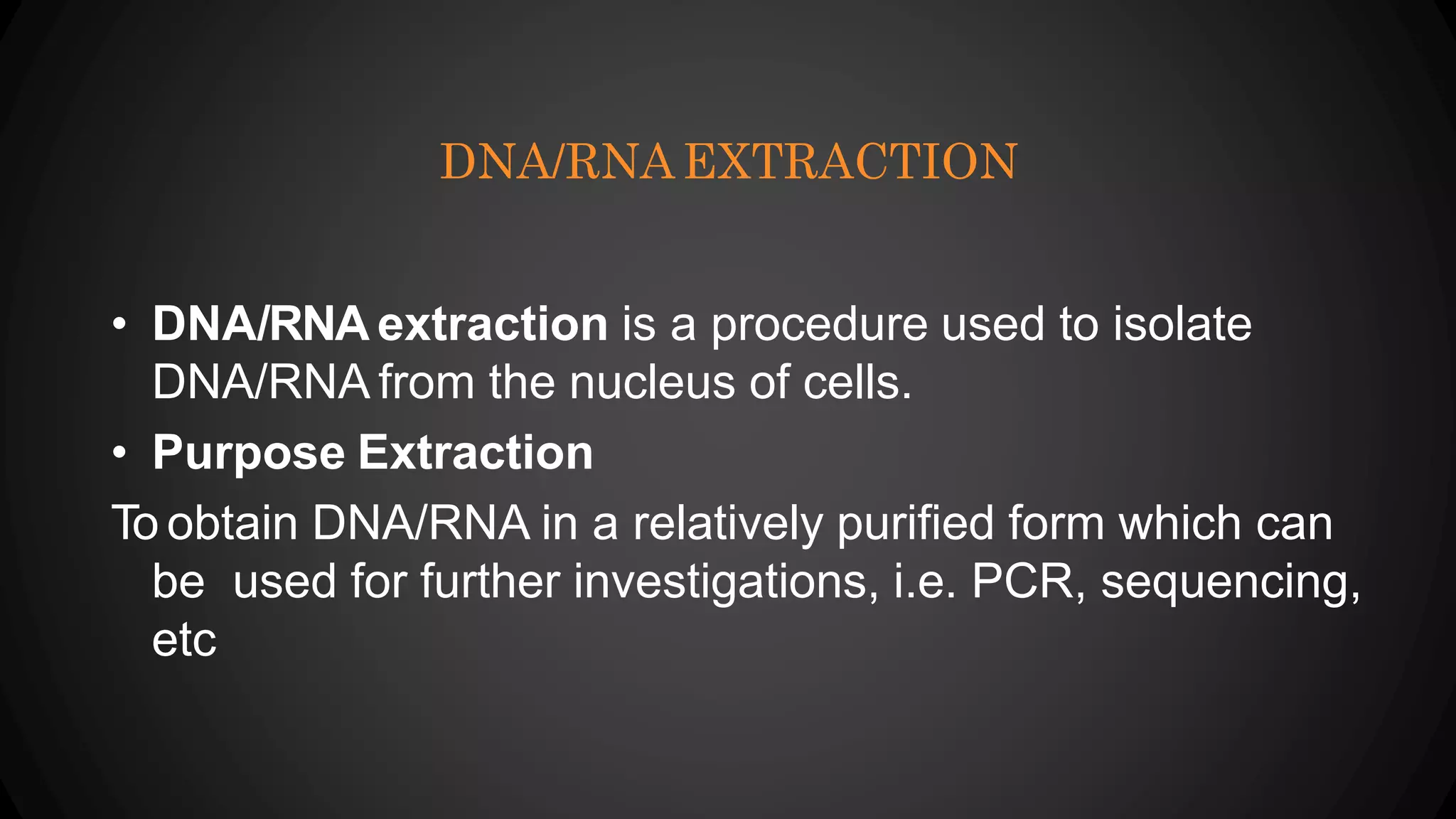 DNA/RNA EXTRACTION

• DNA/RNA extraction is a procedure used to isolate DNA/RNA from the nucleus of cells.

• Purpose Extraction

To obtain DNA/RNA in a relatively purified form which can be used for further investigations, i.e. PCR, sequencing, etc